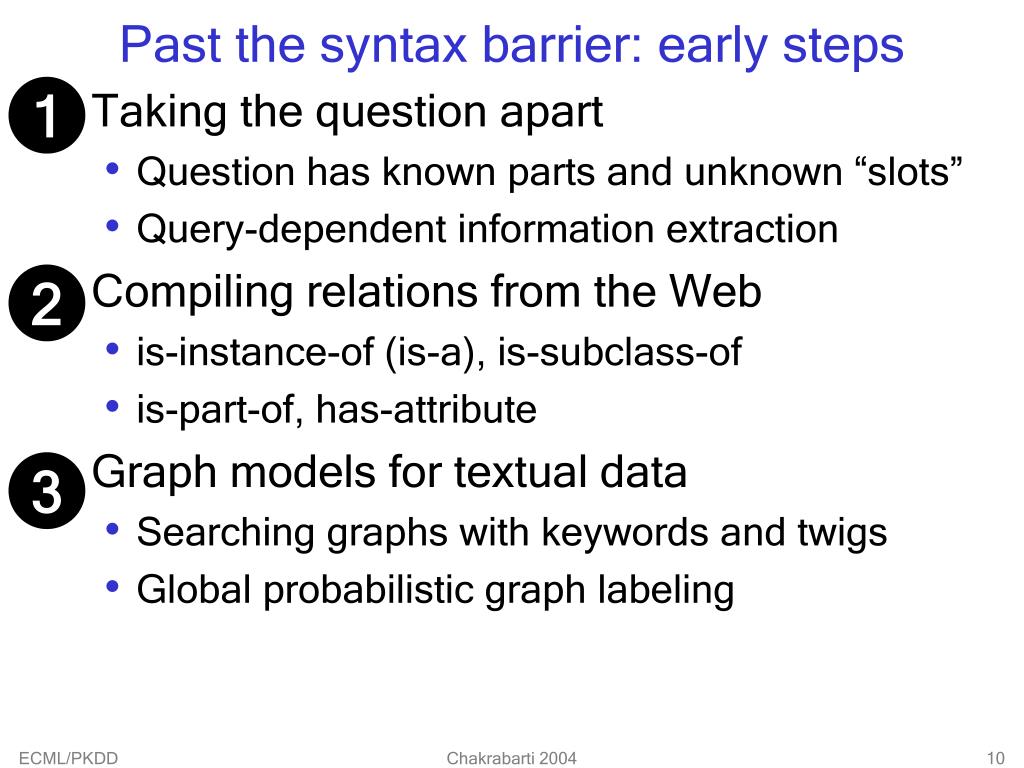 Past the syntax barrier: early steps

1 Taking the question apart

• Question has known parts and unknown “slots”
• Query-dependent information extraction

2 Compiling relations from the Web

• is-instance-of (is-a), is-subclass-of
• is-part-of, has-attribute

3 Graph models for textual data

• Searching graphs with keywords and twigs
• Global probabilistic graph labeling

ECML/PKDD Chakrabarti 2004 10